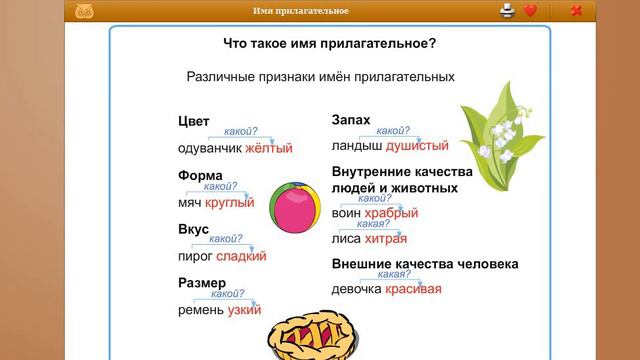 Имя прилагательное

Что такое имя прилагательное?

Различные признаки имён прилагательных

Цвет
какой?
одуванчик жёлтый

Форма
какой?
мяч круглый

Вкус
какой?
пирог сладкий

Размер
какой?
ремень узкий

Запах
какой?
ландыш душистый

Внутренние качества людей и животных
какой?
воин храбрый
какая?
лиса хитрая

Внешние качества человека
какая?
девочка красивая